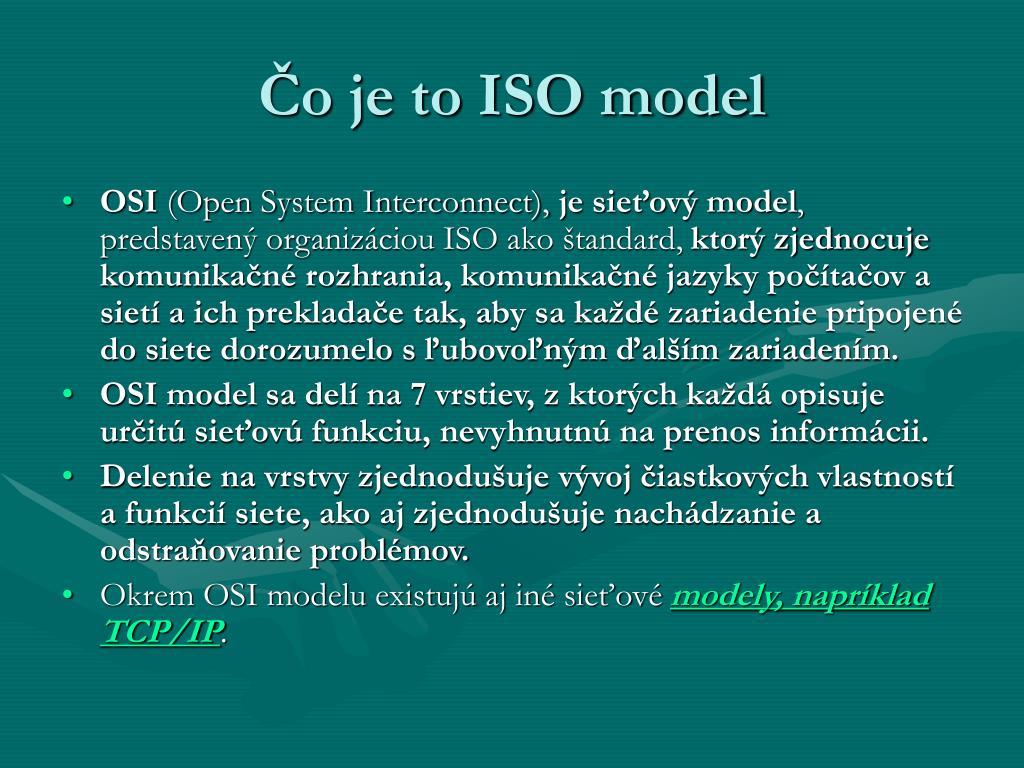 Čo je to ISO model

• OSI (Open System Interconnect), je sieťový model, predstavený organizáciou ISO ako štandard, ktorý zjednocuje komunikačné rozhrania, komunikačné jazyky počítačov a sietí a ich prekladače tak, aby sa každé zariadenie pripojené do siete dorozumelo s ľubovoľným ďalším zariadením.
• OSI model sa delí na 7 vrstiev, z ktorých každá opisuje určitú sieťovú funkciu, nevyhnutnú na prenos informácii.
• Delenie na vrstvy zjednodušuje vývoj čiastkových vlastností a funkcií siete, ako aj zjednodušuje nachádzanie a odstraňovanie problémov.
• Okrem OSI modelu existujú aj iné sieťové modely, napríklad TCP/IP.